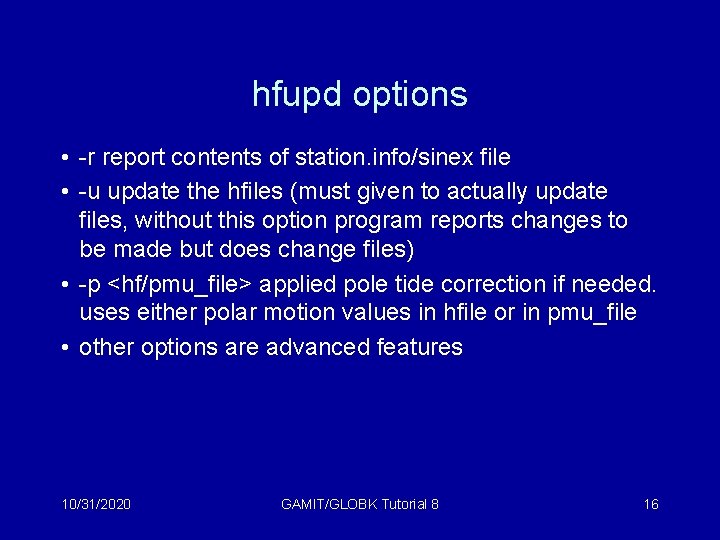 hfupd options

• -r report contents of station.info/sinex file

• -u update the hfiles (must given to actually update files, without this option program reports changes to be made but does change files)

• -p <hf/pmu_file> applied pole tide correction if needed. uses either polar motion values in hfile or in pmu_file

• other options are advanced features

10/31/2020

GAMIT/GLOBK Tutorial 8

16